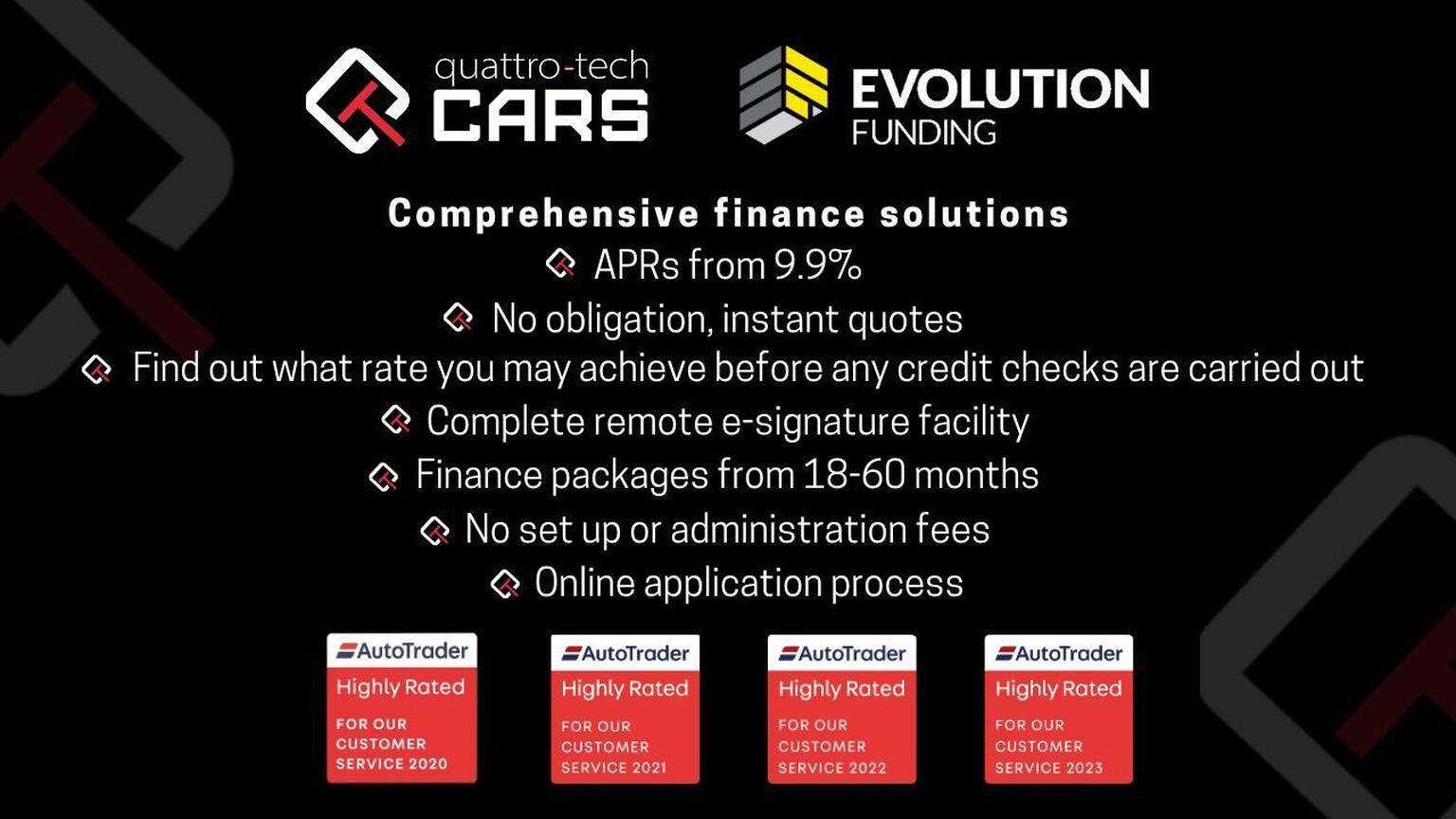 quattro-tech
CARS

EVOLUTION
FUNDING

Comprehensive finance solutions

APRs from 9.9%

No obligation, instant quotes

Find out what rate you may achieve before any credit checks are carried out

Complete remote e-signature facility

Finance packages from 18-60 months

No set up or administration fees

Online application process

AutoTrader
Highly Rated
FOR OUR CUSTOMER SERVICE 2020

AutoTrader
Highly Rated
FOR OUR CUSTOMER SERVICE 2021

AutoTrader
Highly Rated
FOR OUR CUSTOMER SERVICE 2022

AutoTrader
Highly Rated
FOR OUR CUSTOMER SERVICE 2023